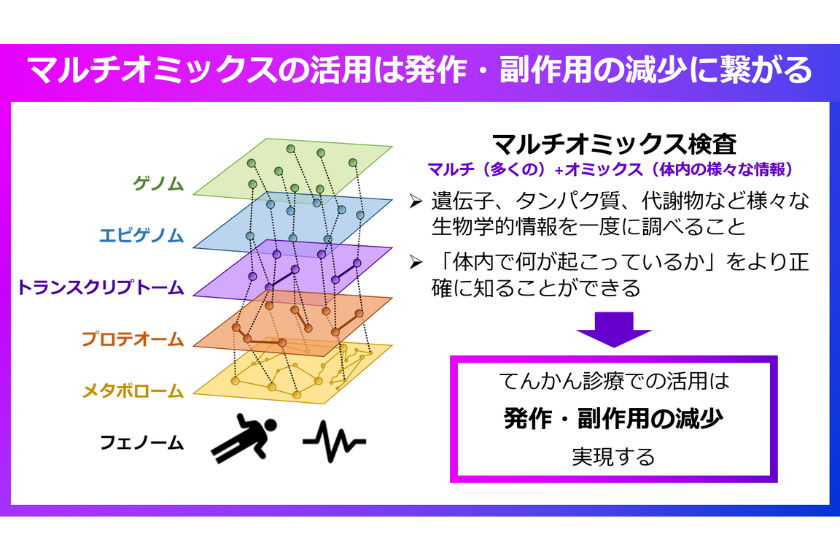 マルチオミックスの活用は発作・副作用の減少に繋がる

ゲノム

エピゲノム

トランスクリプトーム

プロテオーム

メタボローム

フェノーム

マルチオミックス検査

マルチ（多くの）+オミックス（体内の様々な情報）

➢ 遺伝子、タンパク質、代謝物など様々な生物学的情報を一度に調べること

➢ 「体内で何が起こっているか」をより正確に知ることができる

てんかん診療での活用は

発作・副作用の減少

実現する